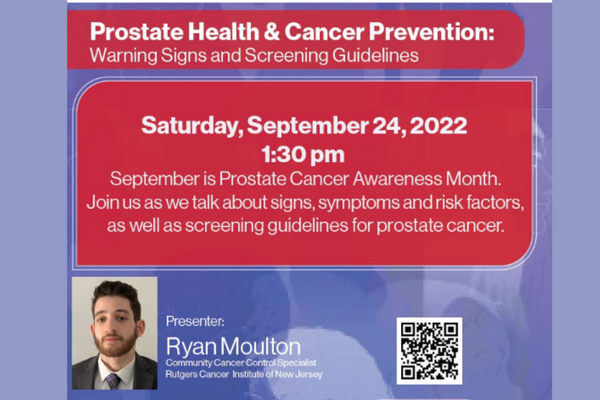 Prostate Health & Cancer Prevention:
Warning Signs and Screening Guidelines

Saturday, September 24, 2022
1:30 pm
September is Prostate Cancer Awareness Month. Join us as we talk about signs, symptoms and risk factors, as well as screening guidelines for prostate cancer.

Presenter:
Ryan Moulton
Community Cancer Control Specialist
Rutgers Cancer Institute of New Jersey